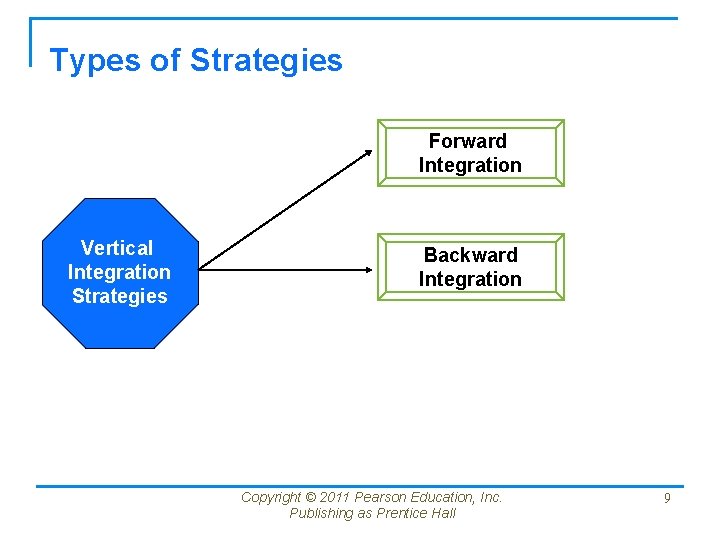 Types of Strategies

Vertical Integration Strategies

Forward Integration

Backward Integration

Copyright © 2011 Pearson Education, Inc. Publishing as Prentice Hall

9